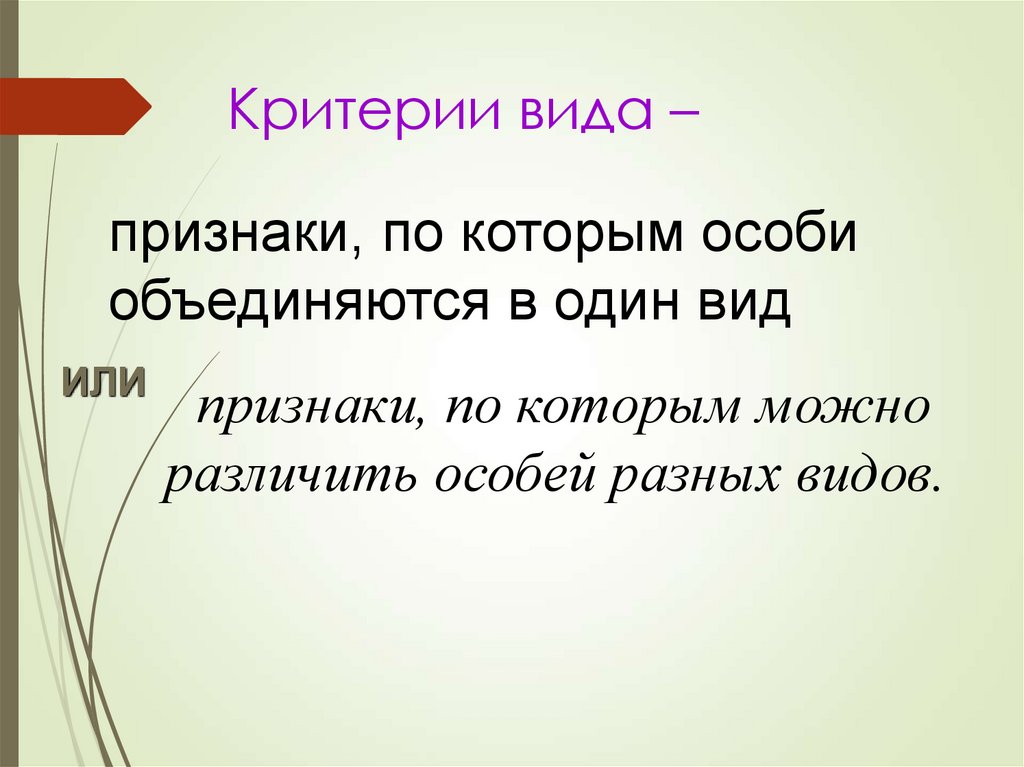 Критерии вида –

признаки, по которым особи объединяются в один вид

или

признаки, по которым можно различить особей разных видов.